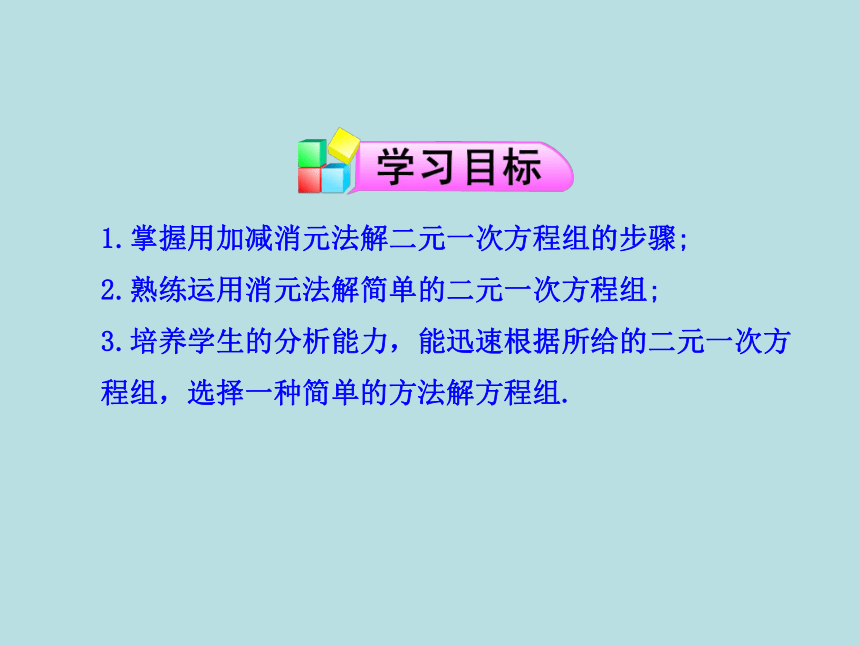 学习目标

1.掌握用加减消元法解二元一次方程组的步骤;

2.熟练运用消元法解简单的二元一次方程组;

3.培养学生的分析能力，能迅速根据所给的二元一次方程组，选择一种简单的方法解方程组.